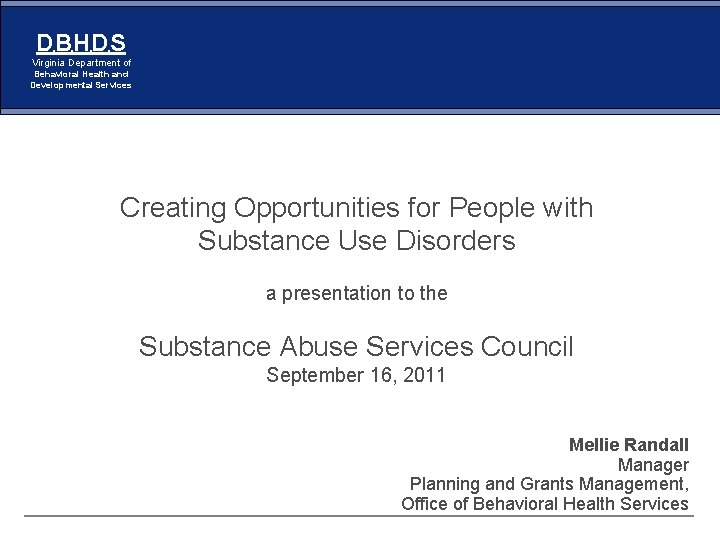 DBHDS
Virginia Department of Behavioral Health and Developmental Services

Creating Opportunities for People with Substance Use Disorders

a presentation to the

Substance Abuse Services Council
September 16, 2011

Mellie Randall
Manager
Planning and Grants Management,
Office of Behavioral Health Services